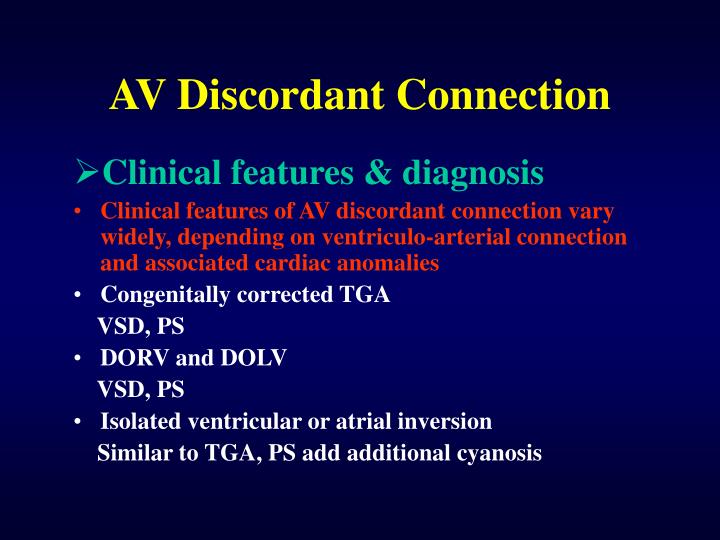 AV Discordant Connection

➢Clinical features & diagnosis

• Clinical features of AV discordant connection vary widely, depending on ventriculo-arterial connection and associated cardiac anomalies

• Congenitally corrected TGA

VSD, PS

• DORV and DOLV

VSD, PS

• Isolated ventricular or atrial inversion

Similar to TGA, PS add additional cyanosis